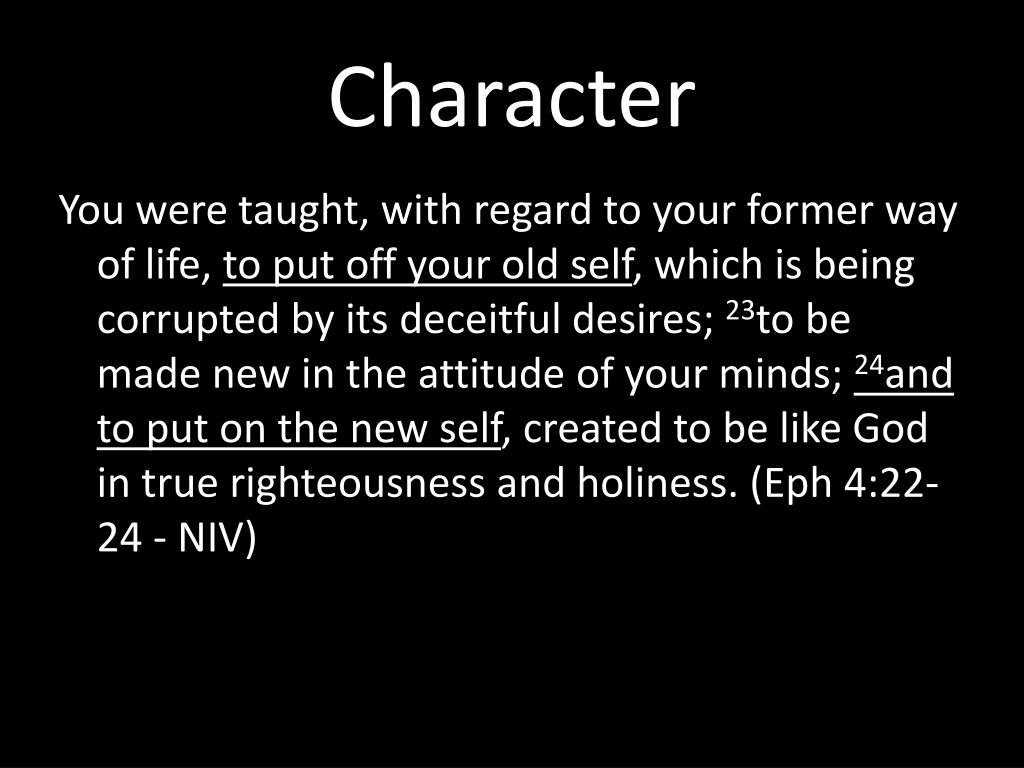 Character

You were taught, with regard to your former way of life, to put off your old self, which is being corrupted by its deceitful desires; $^{23}$to be made new in the attitude of your minds; $^{24}$and to put on the new self, created to be like God in true righteousness and holiness. (Eph 4:22-24 - NIV)